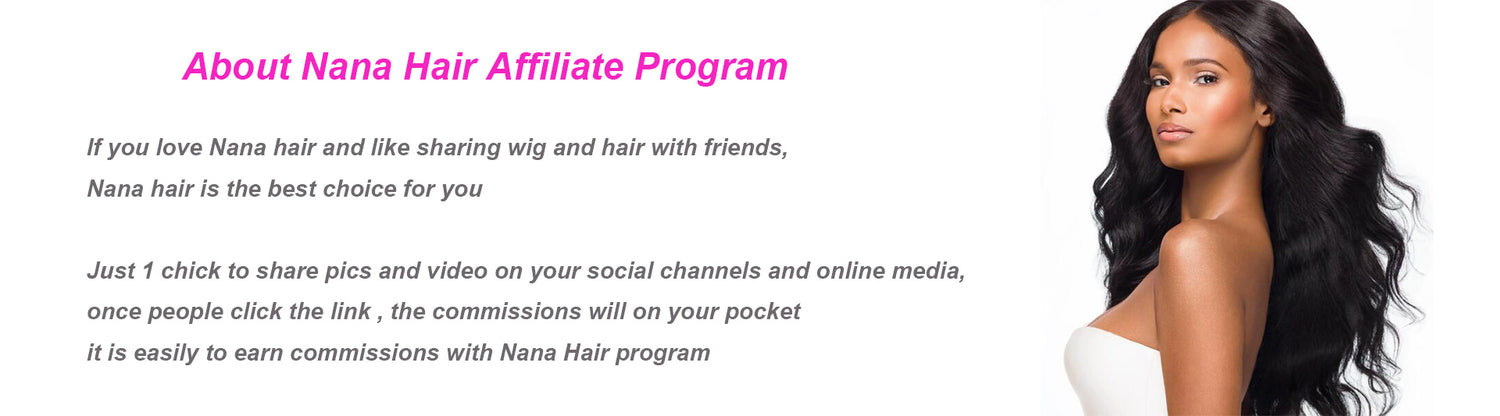 About Nana Hair Affiliate Program

If you love Nana hair and like sharing wig and hair with friends,
Nana hair is the best choice for you

Just 1 chick to share pics and video on your social channels and online media,
once people click the link , the commissions will on your pocket
it is easily to earn commissions with Nana Hair program